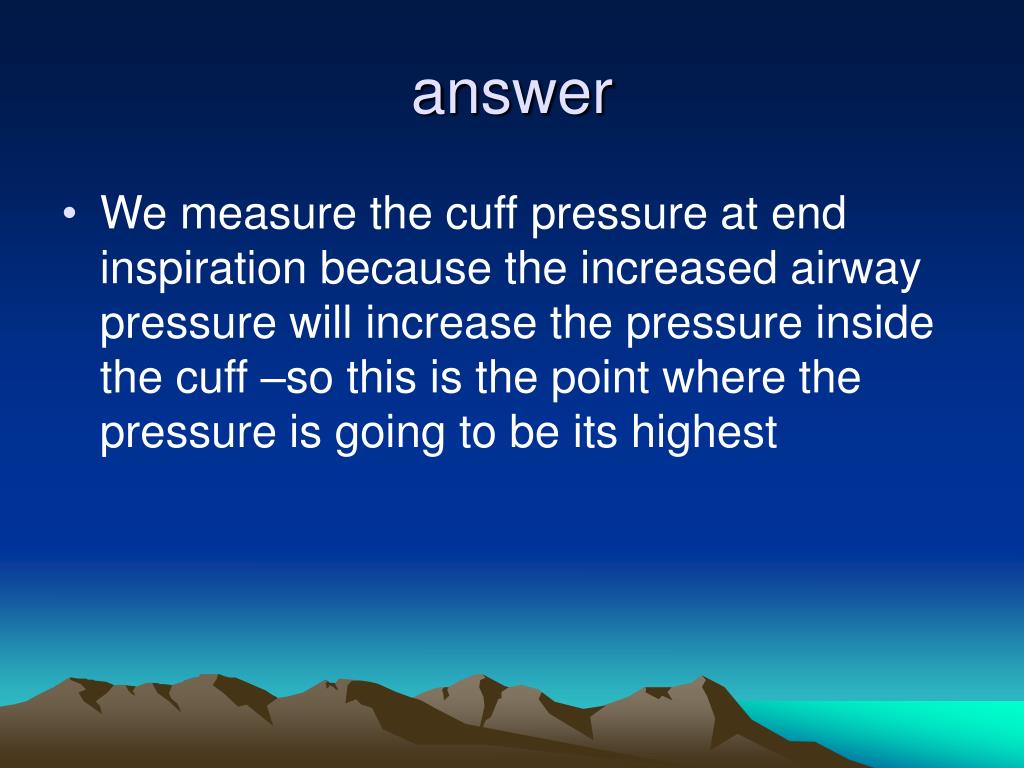 answer

• We measure the cuff pressure at end inspiration because the increased airway pressure will increase the pressure inside the cuff –so this is the point where the pressure is going to be its highest